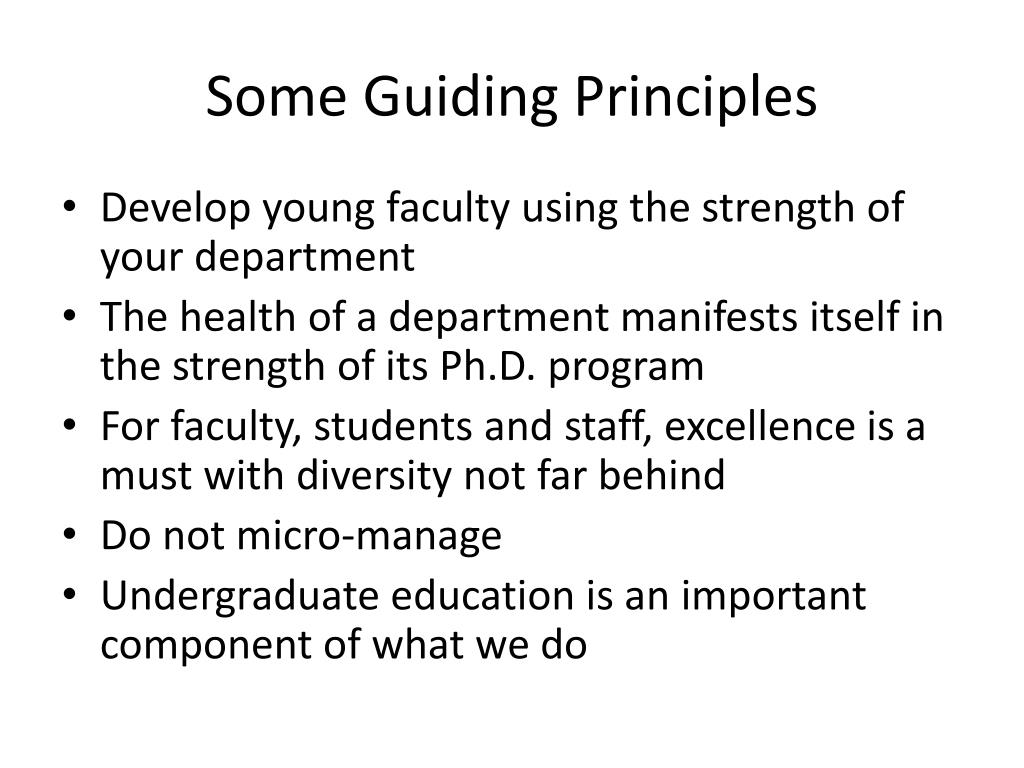 Some Guiding Principles

• Develop young faculty using the strength of your department
• The health of a department manifests itself in the strength of its Ph.D. program
• For faculty, students and staff, excellence is a must with diversity not far behind
• Do not micro-manage
• Undergraduate education is an important component of what we do